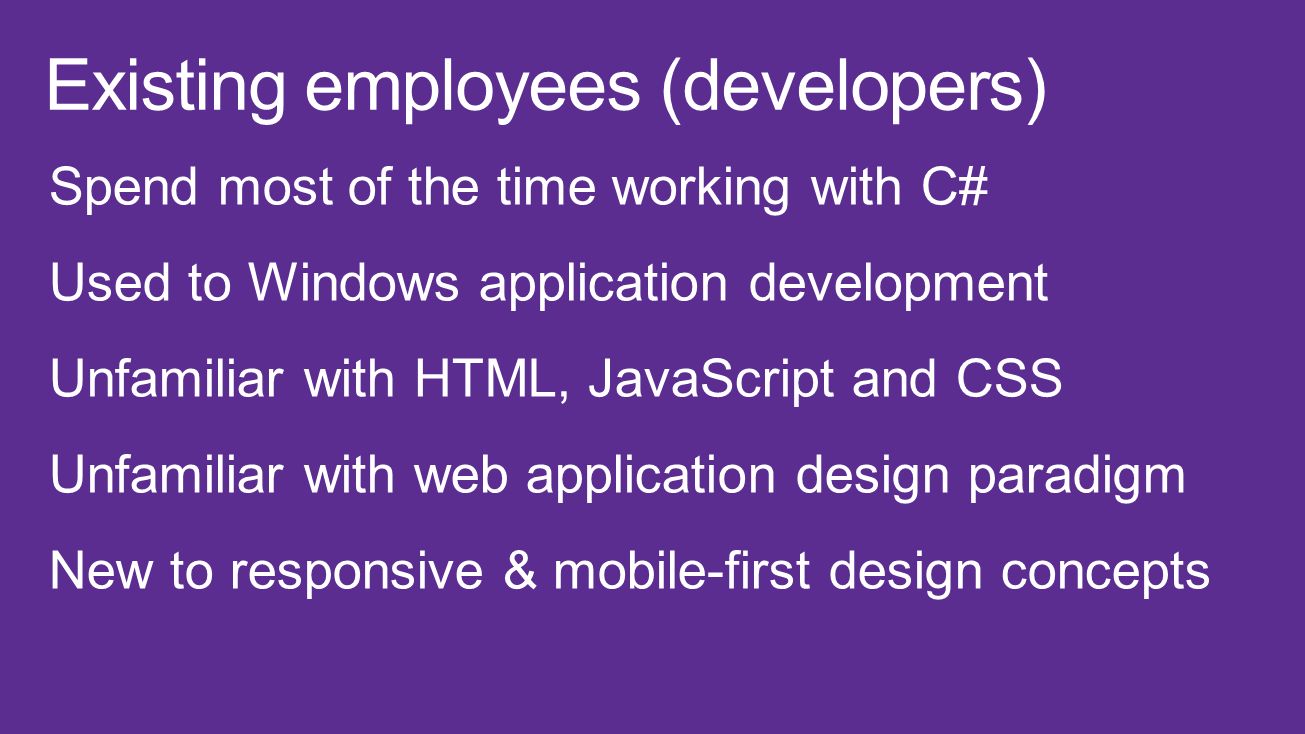 Existing employees (developers)

Spend most of the time working with C#

Used to Windows application development

Unfamiliar with HTML, JavaScript and CSS

Unfamiliar with web application design paradigm

New to responsive & mobile-first design concepts